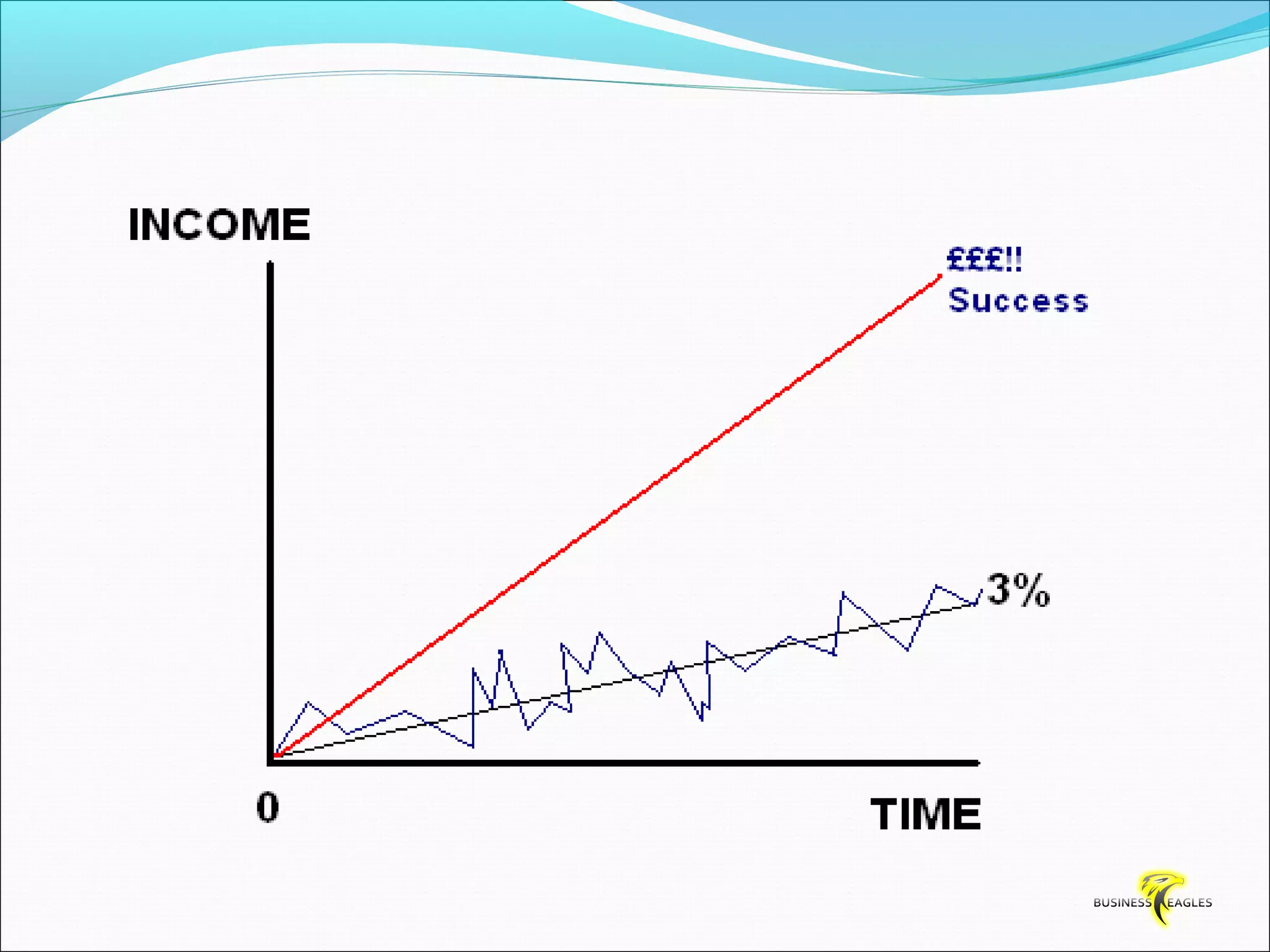 INCOME

£££!!
Success

3%

0

TIME

BUSINESS EAGLES